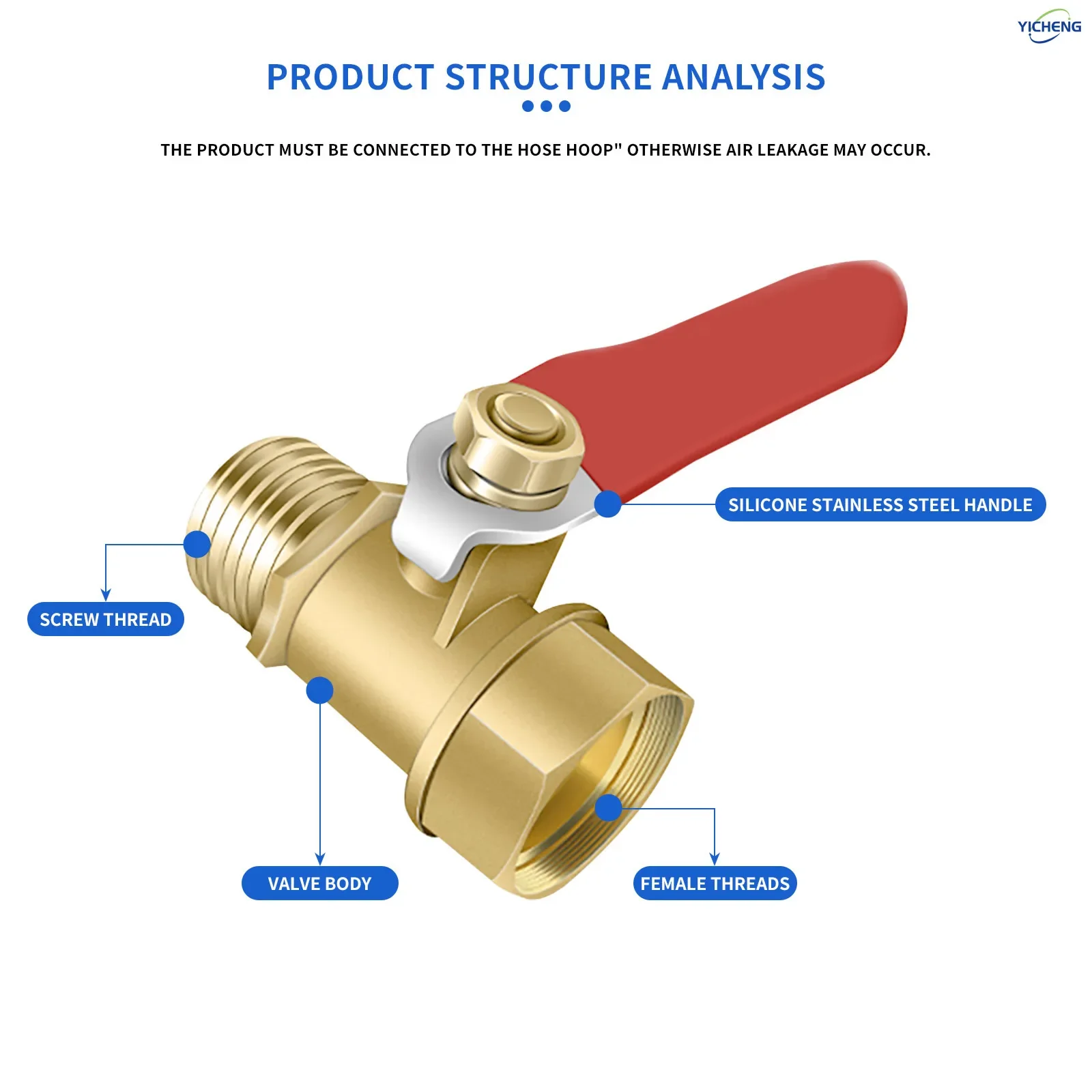 YICHENG

PRODUCT STRUCTURE ANALYSIS

THE PRODUCT MUST BE CONNECTED TO THE HOSE HOOP" OTHERWISE AIR LEAKAGE MAY OCCUR.

SILICONE STAINLESS STEEL HANDLE

SCREW THREAD

VALVE BODY

FEMALE THREADS